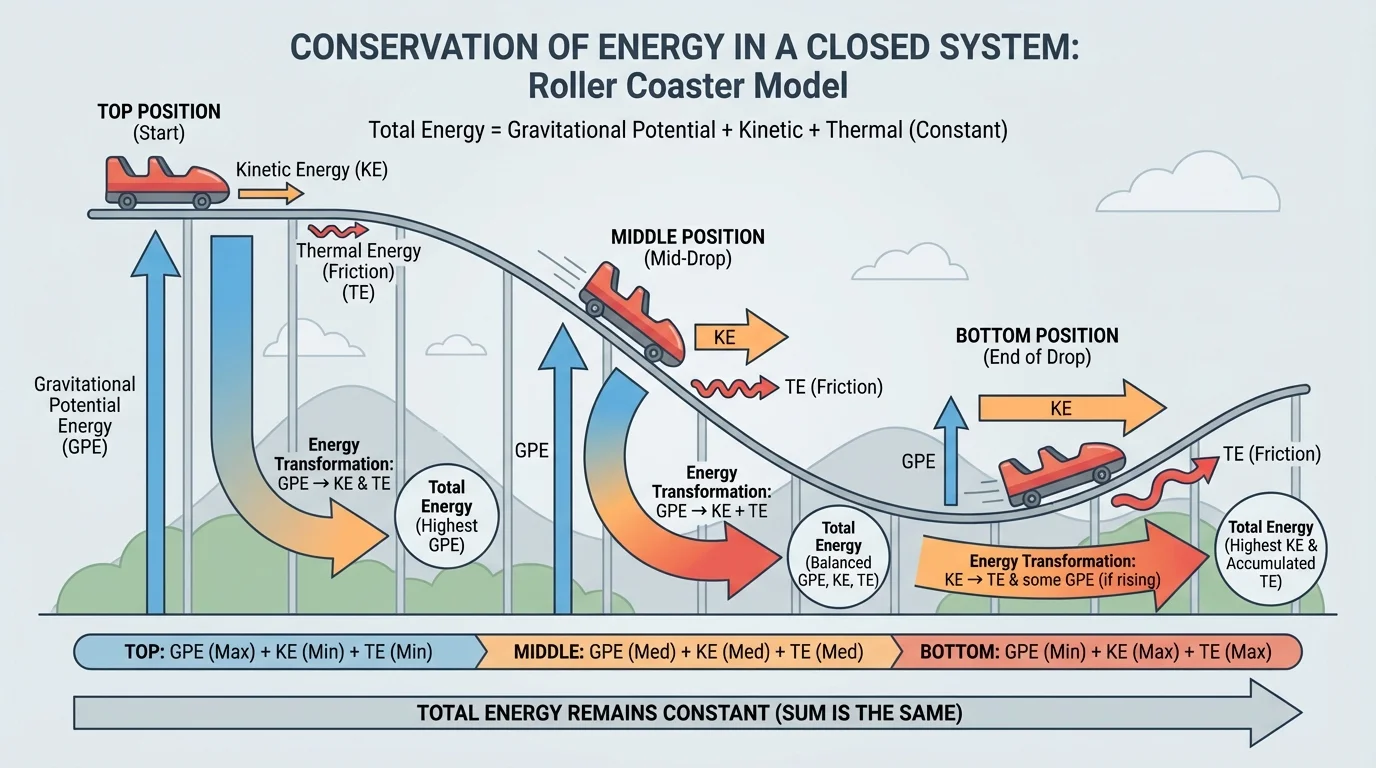 CONSERVATION OF ENERGY IN A CLOSED SYSTEM:
Roller Coaster Model

Total Energy = Gravitational Potential + Kinetic + Thermal (Constant)

TOP POSITION
(Start)

Kinetic Energy (KE)

Thermal Energy
(Friction)
(TE)

Gravitational Potential Energy (GPE)

Energy Transformation:
GPE → KE & TE

Total Energy
(Highest GPE)

MIDDLE POSITION
(Mid-Drop)

KE

TE (Friction)

GPE

Energy Transformation:
GPE → KE + TE

Total Energy
(Balanced GPE, KE, TE)

BOTTOM POSITION
(End of Drop)

KE

GPE

TE (Friction)

Energy Transformation:
KE → TE & some GPE (if rising)

Total Energy
(Highest KE & Accumulated TE)

TOP: GPE (Max) + KE (Min) + TE (Min)

MIDDLE: GPE (Med) + KE (Med) + TE (Med)

BOTTOM: GPE (Min) + KE (Max) + TE (Max)

TOTAL ENERGY REMAINS CONSTANT (SUM IS THE SAME)